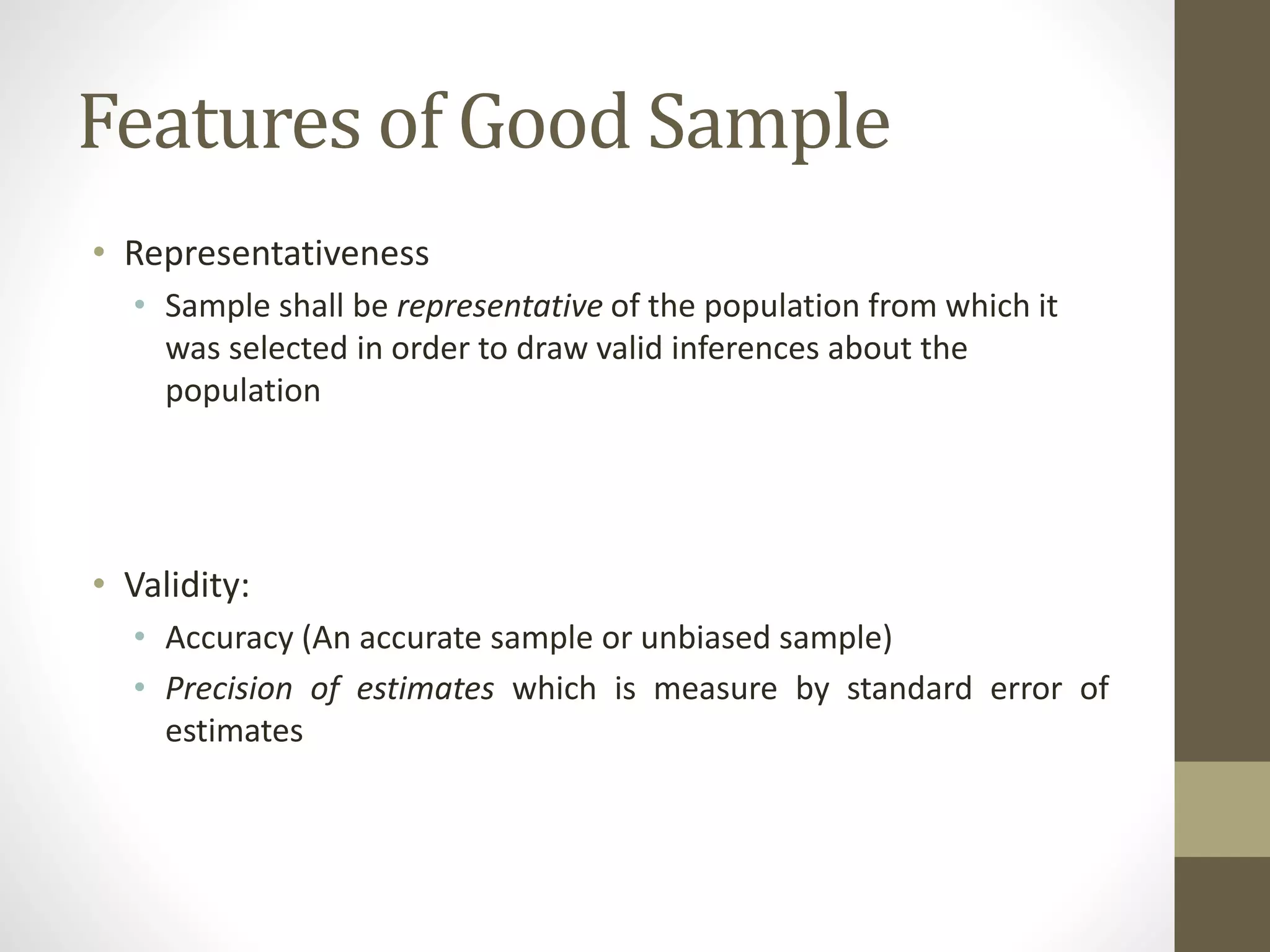 Features of Good Sample

• Representativeness
  • Sample shall be representative of the population from which it was selected in order to draw valid inferences about the population

• Validity:
  • Accuracy (An accurate sample or unbiased sample)
  • Precision of estimates which is measure by standard error of estimates